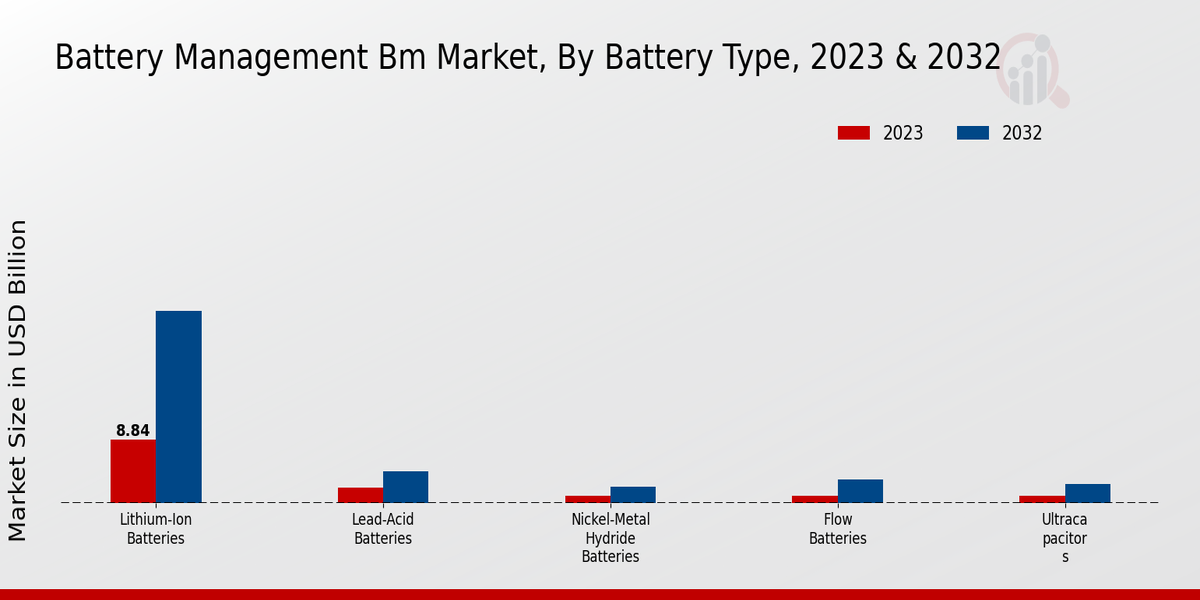 Battery Management Bm Market, By Battery Type, 2023 & 2032

2023
2032

Market Size in USD Billion

8.84

Lithium-Ion Batteries

Lead-Acid Batteries

Nickel-Metal Hydride Batteries

Flow Batteries

Ultraca pacitor s